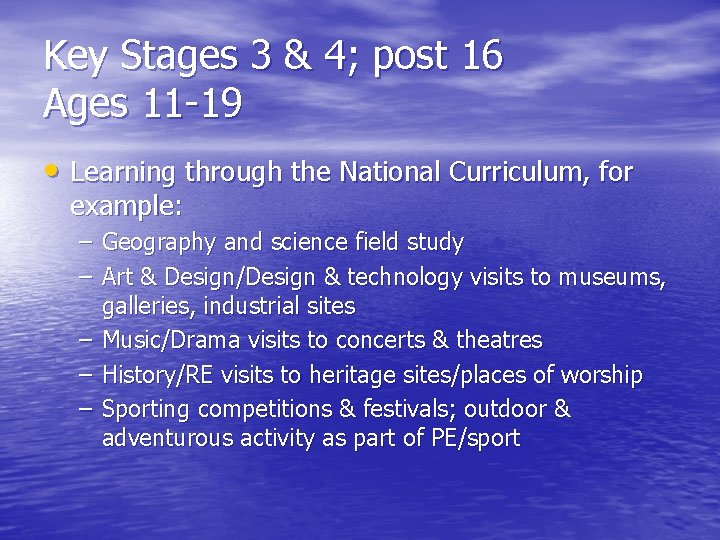 Key Stages 3 & 4; post 16
Ages 11-19

• Learning through the National Curriculum, for example:
– Geography and science field study
– Art & Design/Design & technology visits to museums, galleries, industrial sites
– Music/Drama visits to concerts & theatres
– History/RE visits to heritage sites/places of worship
– Sporting competitions & festivals; outdoor & adventurous activity as part of PE/sport